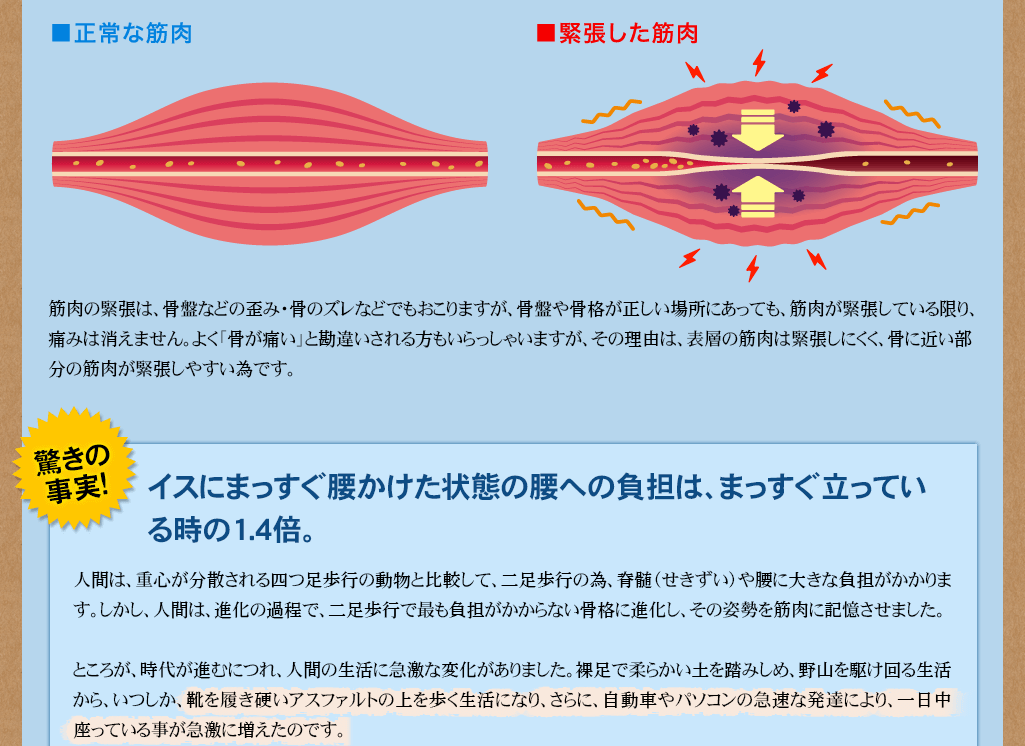 ■正常な筋肉

■緊張した筋肉

筋肉の緊張は、骨盤などの歪み・骨のズレなどでもおこりますが、骨盤や骨格が正しい場所にあっても、筋肉が緊張している限り、痛みは消えません。よく「骨が痛い」と勘違いされる方もいらっしゃいますが、その理由は、表層の筋肉は緊張しにくく、骨に近い部分の筋肉が緊張しやすい為です。

驚きの事実!

イスにまっすぐ腰かけた状態の腰への負担は、まっすぐ立っている時の1.4倍。

人間は、重心が分散される四つ足歩行の動物と比較して、二足歩行の為、脊髄（せきずい）や腰に大きな負担がかかります。しかし、人間は、進化の過程で、二足歩行で最も負担がかからない骨格に進化し、その姿勢を筋肉に記憶させました。

ところが、時代が進むにつれ、人間の生活に急激な変化がありました。裸足で柔らかい土を踏みしめ、野山を駆け回る生活から、いつしか、靴を履き硬いアスファルトの上を歩く生活になり、さらに、自動車やパソコンの急速な発達により、一日中座っている事が急激に増えたのです。